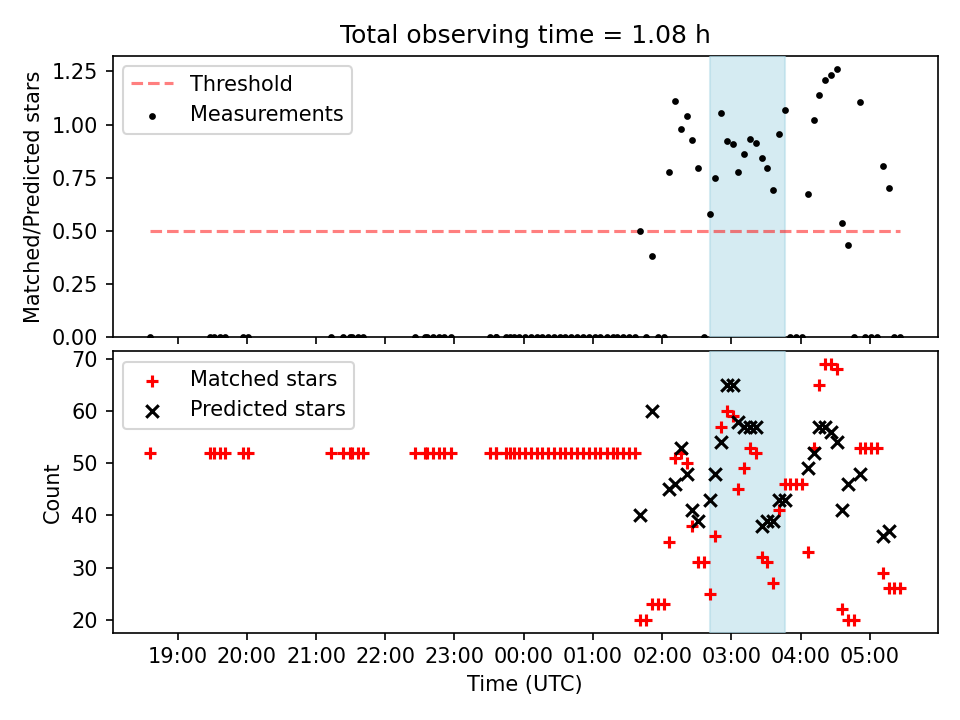 Total observing time = 1.08 h

Threshold
Measurements

Matched/Predicted stars

1.25
1.00
0.75
0.50
0.25
0.00

Matched stars
Predicted stars

Count

70
60
50
40
30
20

19:00 20:00 21:00 22:00 23:00 00:00 01:00 02:00 03:00 04:00 05:00

Time (UTC)